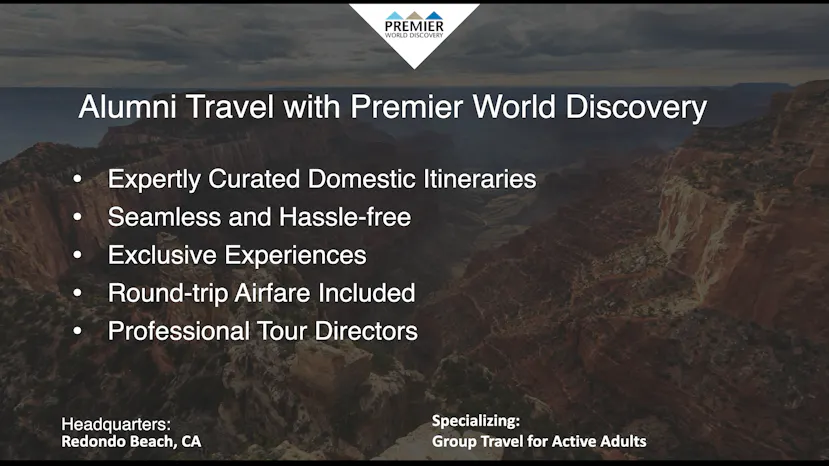 PREMIER
WORLD DISCOVERY

Alumni Travel with Premier World Discovery

• Expertly Curated Domestic Itineraries
• Seamless and Hassle-free
• Exclusive Experiences
• Round-trip Airfare Included
• Professional Tour Directors

Headquarters:
Redondo Beach, CA

Specializing:
Group Travel for Active Adults